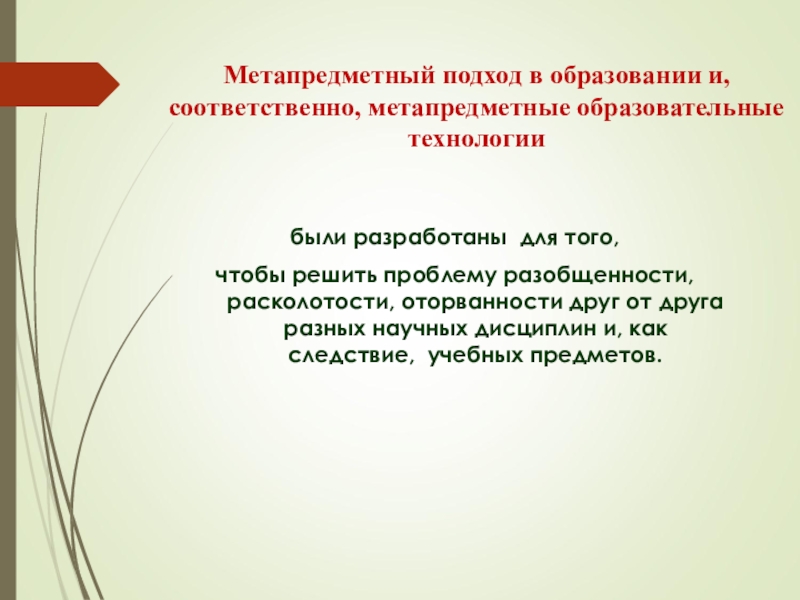 Метапредметный подход в образовании и, соответственно, метапредметные образовательные технологии

были разработаны для того,

чтобы решить проблему разобщенности, расколотости, оторванности друг от друга разных научных дисциплин и, как следствие, учебных предметов.